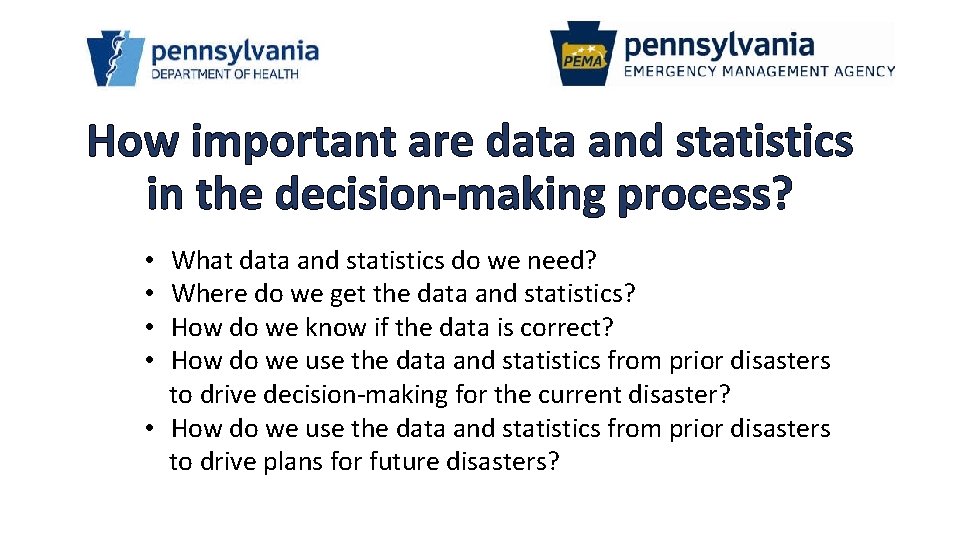 pennsylvania
DEPARTMENT OF HEALTH

PEMA
pennsylvania
EMERGENCY MANAGEMENT AGENCY

How important are data and statistics in the decision-making process?

• What data and statistics do we need?
• Where do we get the data and statistics?
• How do we know if the data is correct?
• How do we use the data and statistics from prior disasters to drive decision-making for the current disaster?
• How do we use the data and statistics from prior disasters to drive plans for future disasters?